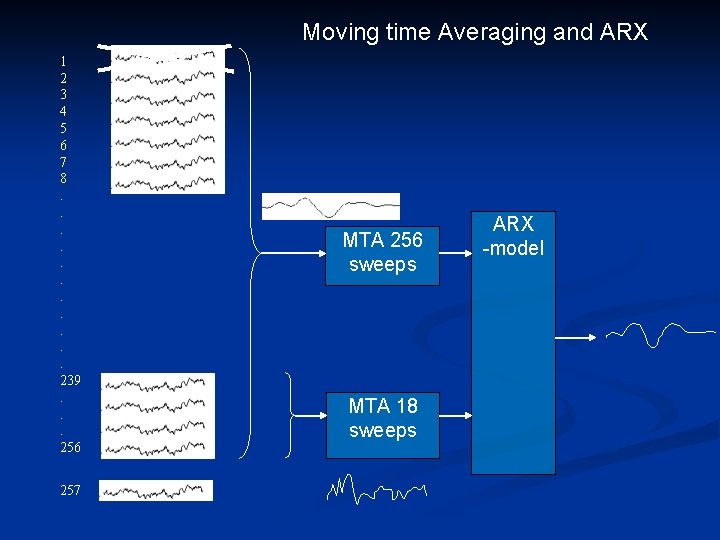 Moving time Averaging and ARX

1
2
3
4
5
6
7
8
.
.
.
.
.
.
.
.
.
.
.
239
.
.
.
256

257

MTA 256
sweeps

MTA 18
sweeps

ARX
-model